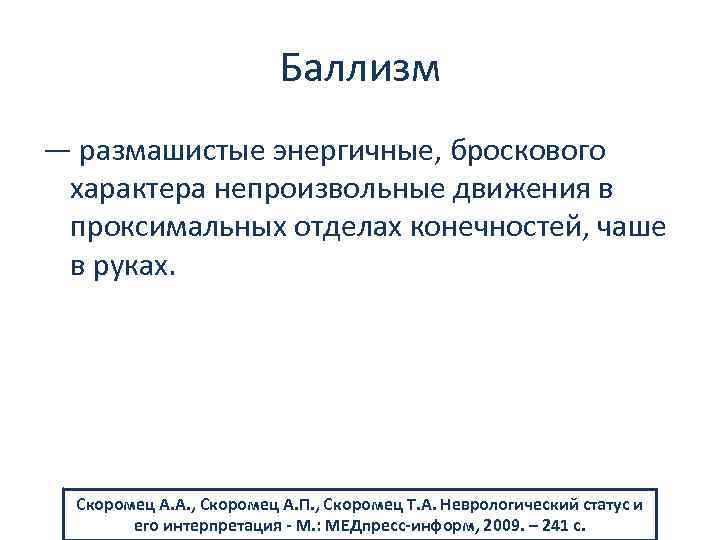 Баллизм

— размашистые энергичные, броскового характера непроизвольные движения в проксимальных отделах конечностей, чаше в руках.

Скоромец А.А., Скоромец А.П., Скоромец Т.А. Неврологический статус и его интерпретация - М.: МЕДпресс-информ, 2009. – 241 с.